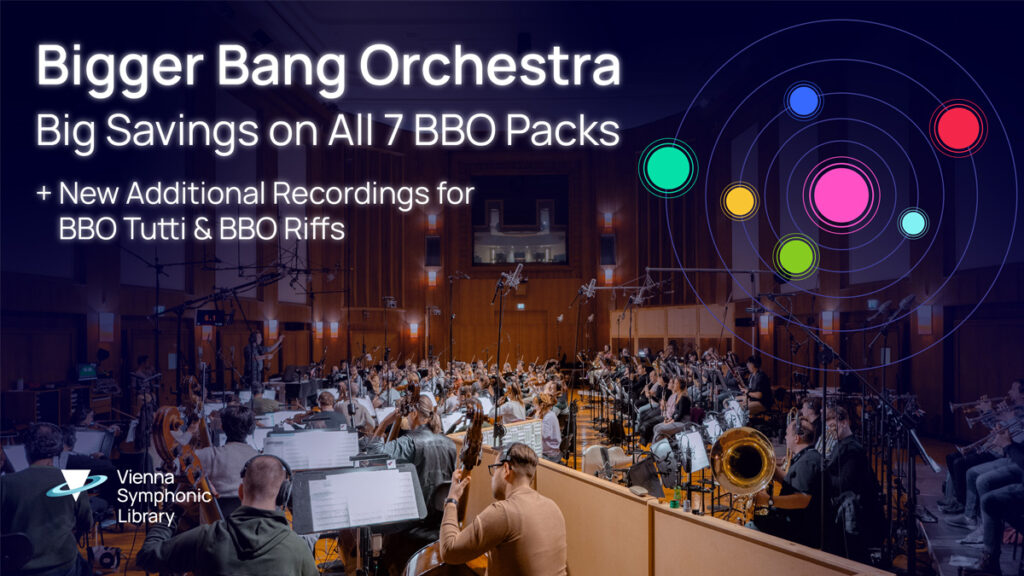 Bigger Bang Orchestra
Big Savings on All 7 BBO Packs

+ New Additional Recordings for BBO Tutti & BBO Riffs

Vienna Symphonic Library